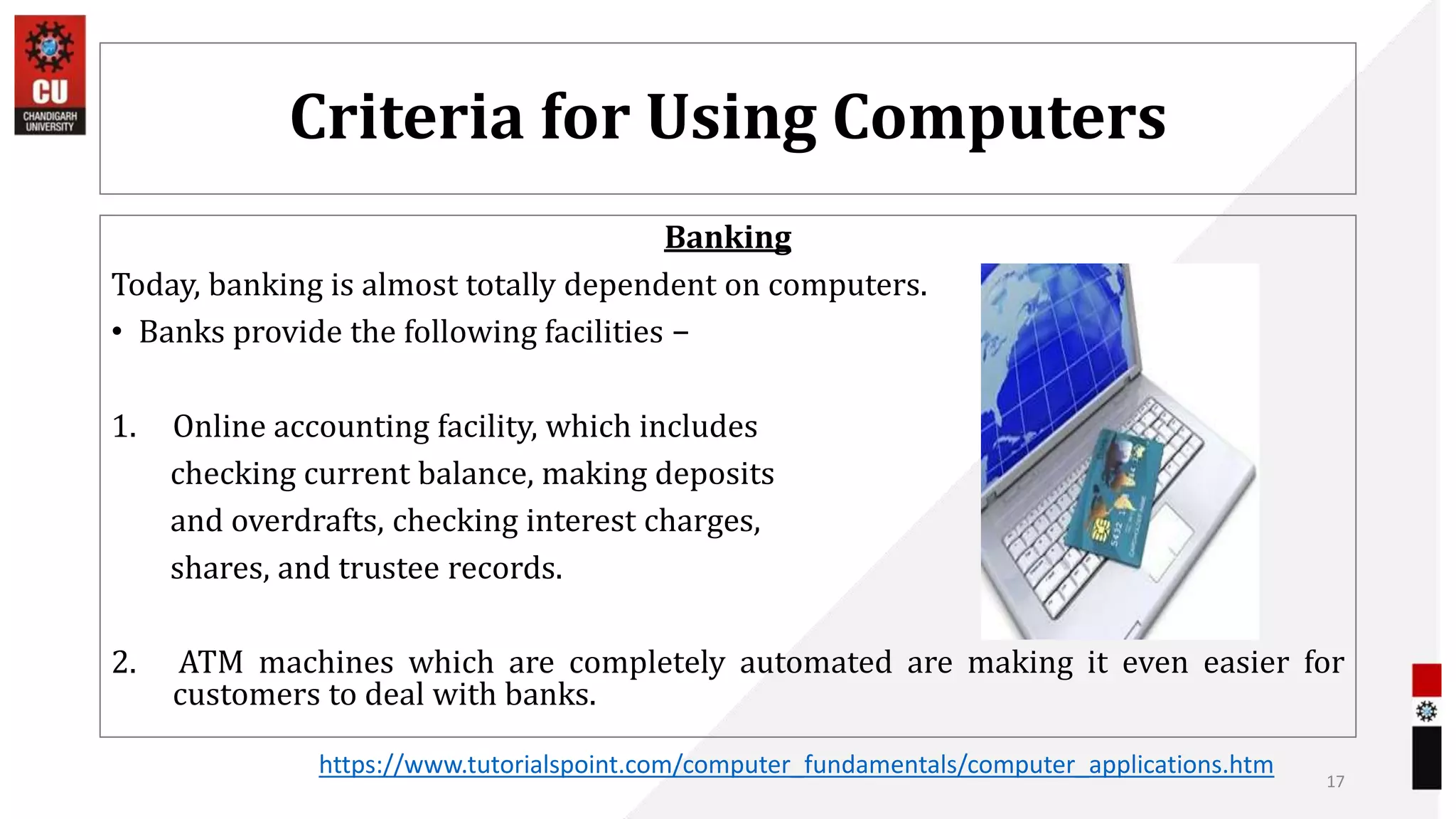 CU
CHANDIGARH UNIVERSITY

Criteria for Using Computers

Banking

Today, banking is almost totally dependent on computers.

• Banks provide the following facilities –

1. Online accounting facility, which includes checking current balance, making deposits and overdrafts, checking interest charges, shares, and trustee records.

2. ATM machines which are completely automated are making it even easier for customers to deal with banks.

https://www.tutorialspoint.com/computer_fundamentals/computer_applications.htm

17